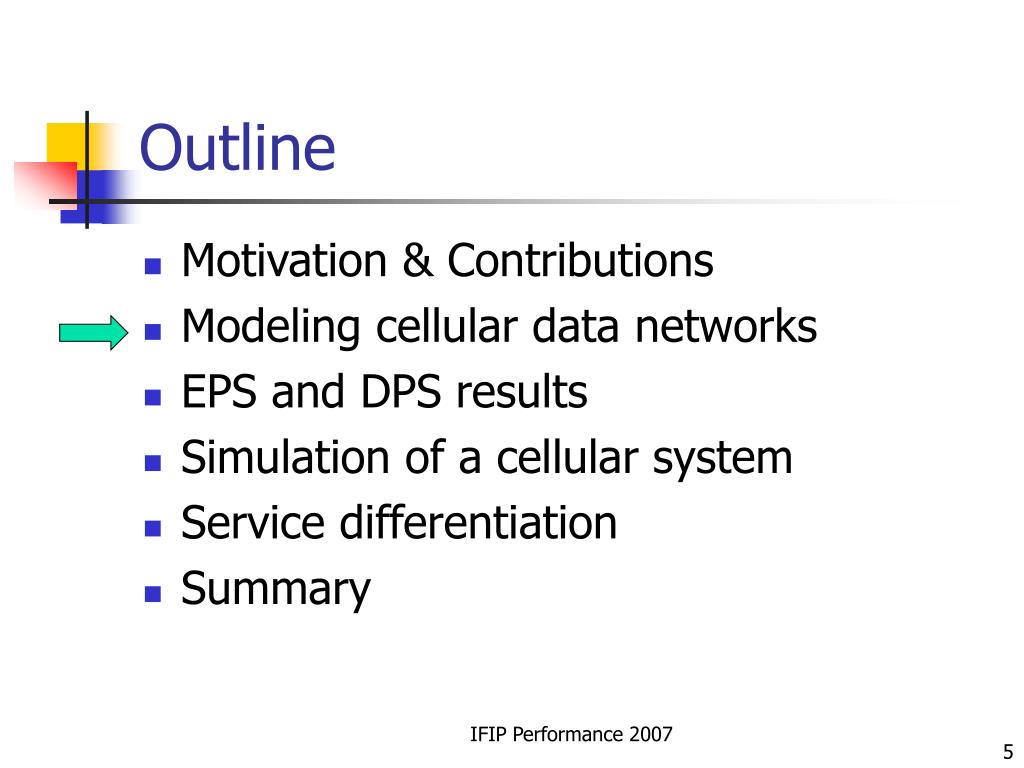 Outline

- Motivation & Contributions
- Modeling cellular data networks
- EPS and DPS results
- Simulation of a cellular system
- Service differentiation
- Summary

IFIP Performance 2007

5